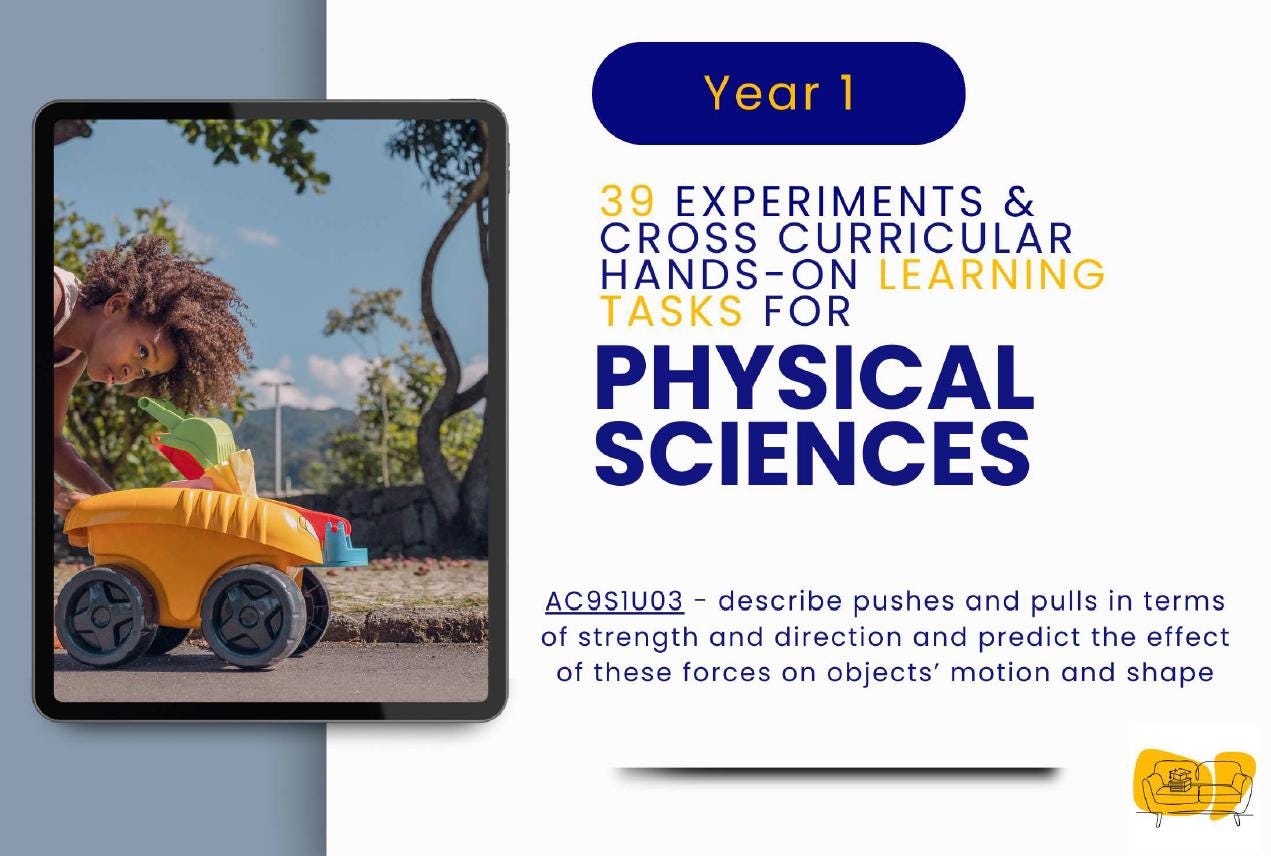 Year 1

39 EXPERIMENTS & CROSS CURRICULAR HANDS-ON LEARNING TASKS FOR

PHYSICAL SCIENCES

AC9S1U03 - describe pushes and pulls in terms of strength and direction and predict the effect of these forces on objects' motion and shape